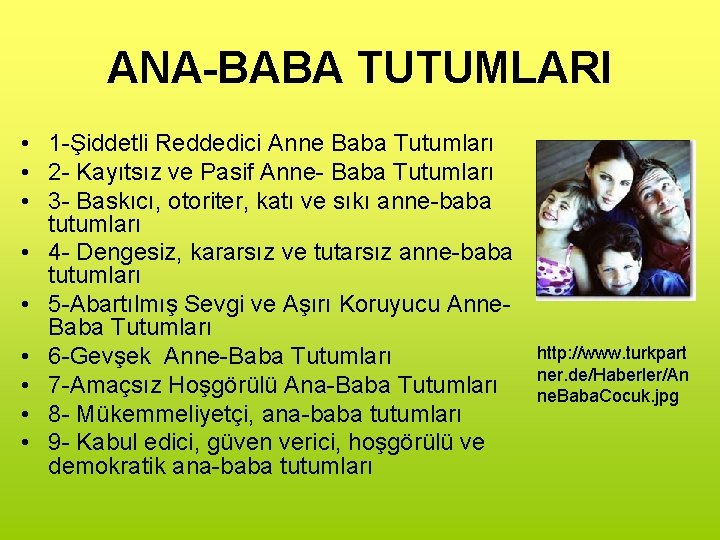 ANA-BABA TUTUMLARI

• 1-Şiddetli Reddedici Anne Baba Tutumları
• 2- Kayıtsız ve Pasif Anne- Baba Tutumları
• 3- Baskıcı, otoriter, katı ve sıkı anne-baba tutumları
• 4- Dengesiz, kararsız ve tutarsız anne-baba tutumları
• 5-Abartılmış Sevgi ve Aşırı Koruyucu Anne-Baba Tutumları
• 6-Gevşek Anne-Baba Tutumları
• 7-Amaçsız Hoşgörülü Ana-Baba Tutumları
• 8- Mükemmeliyetçi, ana-baba tutumları
• 9- Kabul edici, güven verici, hoşgörülü ve demokratik ana-baba tutumları

http://www.turkpartner.de/Haberler/AnneBabaCocuk.jpg